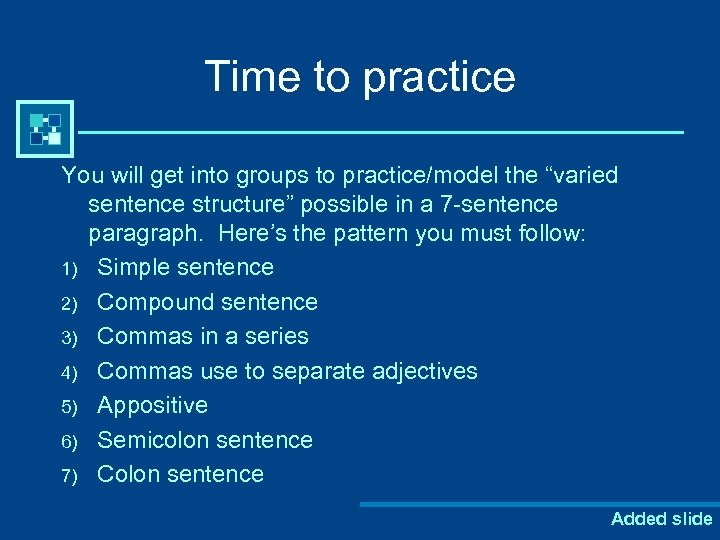 Time to practice

You will get into groups to practice/model the “varied sentence structure” possible in a 7-sentence paragraph. Here’s the pattern you must follow:

1) Simple sentence
2) Compound sentence
3) Commas in a series
4) Commas use to separate adjectives
5) Appositive
6) Semicolon sentence
7) Colon sentence

Added slide